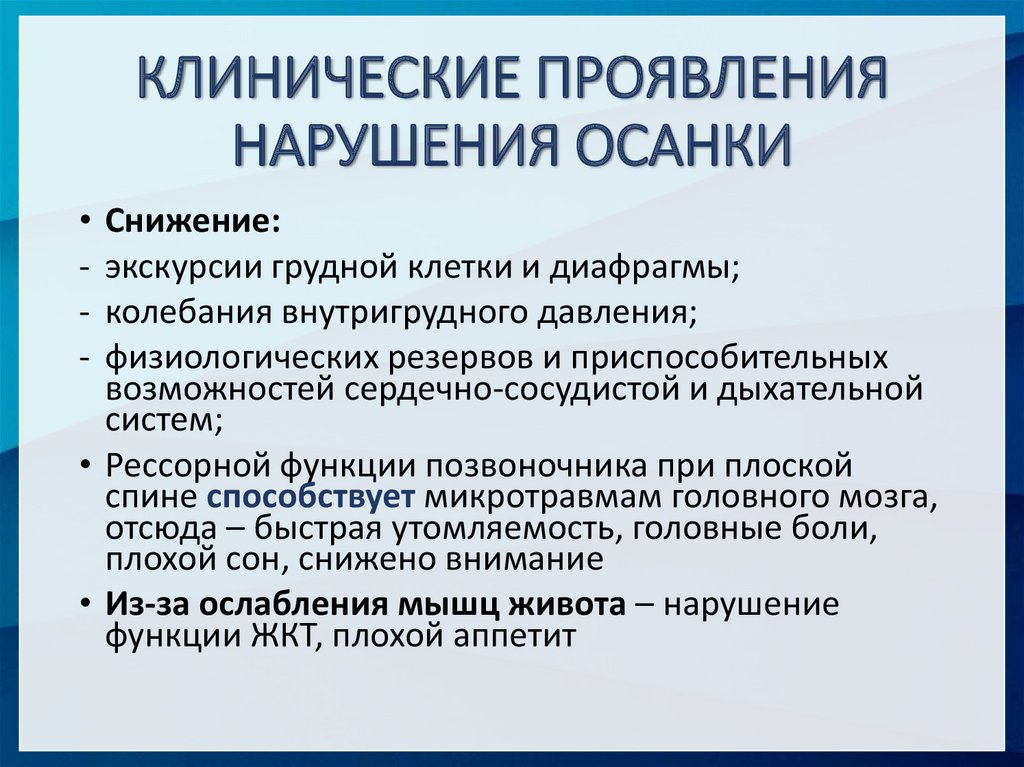 КЛИНИЧЕСКИЕ ПРОЯВЛЕНИЯ НАРУШЕНИЯ ОСАНКИ

• Снижение:
- экскурсии грудной клетки и диафрагмы;
- колебания внутригрудного давления;
- физиологических резервов и приспособительных возможностей сердечно-сосудистой и дыхательной систем;
• Рессорной функции позвоночника при плоской спине способствует микротравмам головного мозга, отсюда – быстрая утомляемость, головные боли, плохой сон, снижено внимание
• Из-за ослабления мышц живота – нарушение функции ЖКТ, плохой аппетит